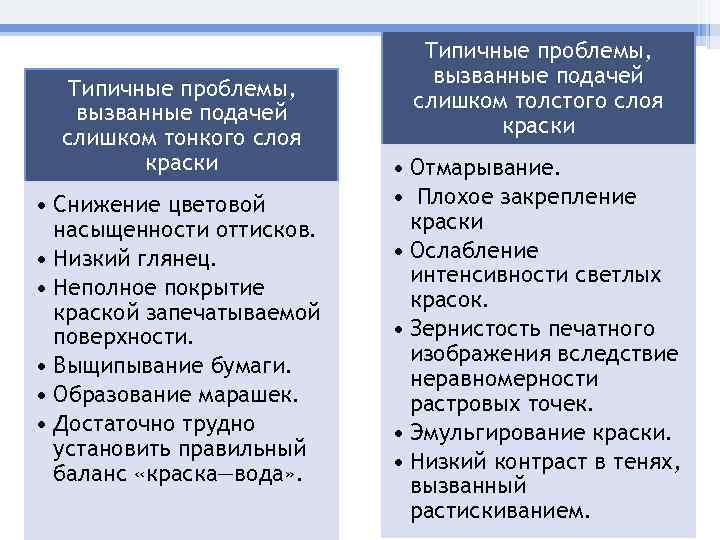 Типичные проблемы, вызванные подачей слишком тонкого слоя краски

• Снижение цветовой насыщенности оттисков.
• Низкий глянец.
• Неполное покрытие краской запечатываемой поверхности.
• Выщипывание бумаги.
• Образование марашек.
• Достаточно трудно установить правильный баланс «краска—вода».

Типичные проблемы, вызванные подачей слишком толстого слоя краски

• Отмарывание.
• Плохое закрепление краски
• Ослабление интенсивности светлых красок.
• Зернистость печатного изображения вследствие неравномерности растровых точек.
• Эмульгирование краски.
• Низкий контраст в тенях, вызванный растискиванием.